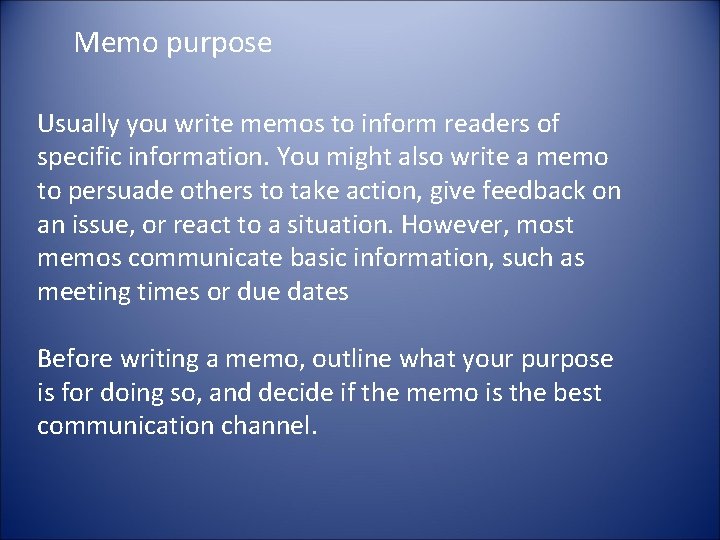 Memo purpose

Usually you write memos to inform readers of specific information. You might also write a memo to persuade others to take action, give feedback on an issue, or react to a situation. However, most memos communicate basic information, such as meeting times or due dates

Before writing a memo, outline what your purpose is for doing so, and decide if the memo is the best communication channel.